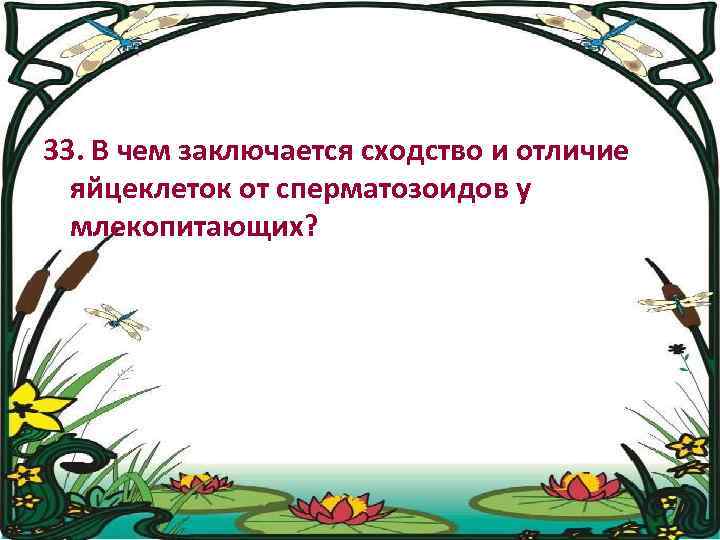 33. В чем заключается сходство и отличие яйцеклеток от сперматозоидов у млекопитающих?